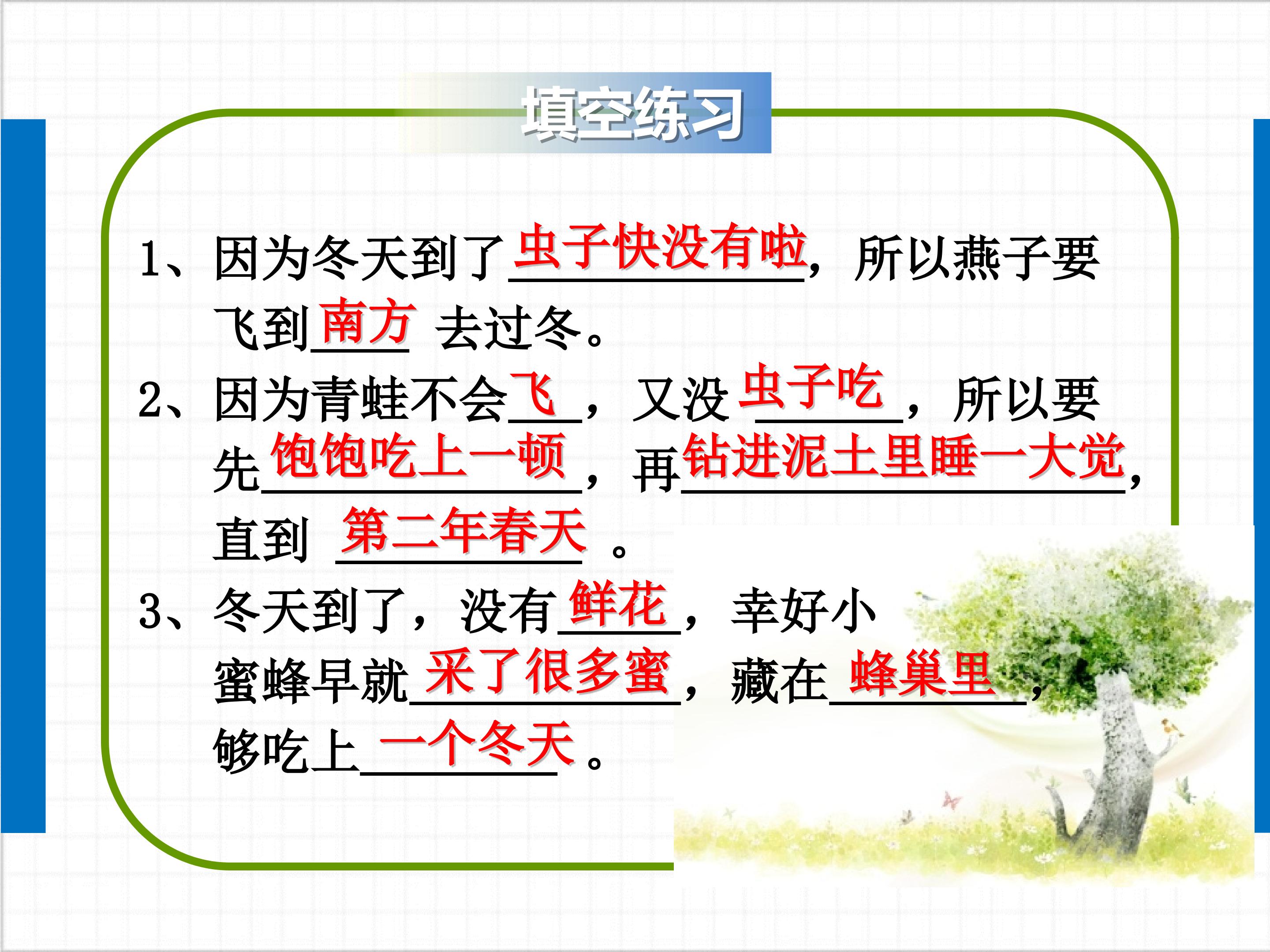 填空练习

1、因为冬天到了虫子快没有啦，所以燕子要飞到南方去过冬。

2、因为青蛙不会飞，又没虫子吃，所以要先饱饱吃上一顿，再钻进泥土里睡一大觉，直到第二年春天。

3、冬天到了，没有鲜花，幸好小蜜蜂早就采了很多蜜，藏在蜂巢里，够吃上一个冬天。